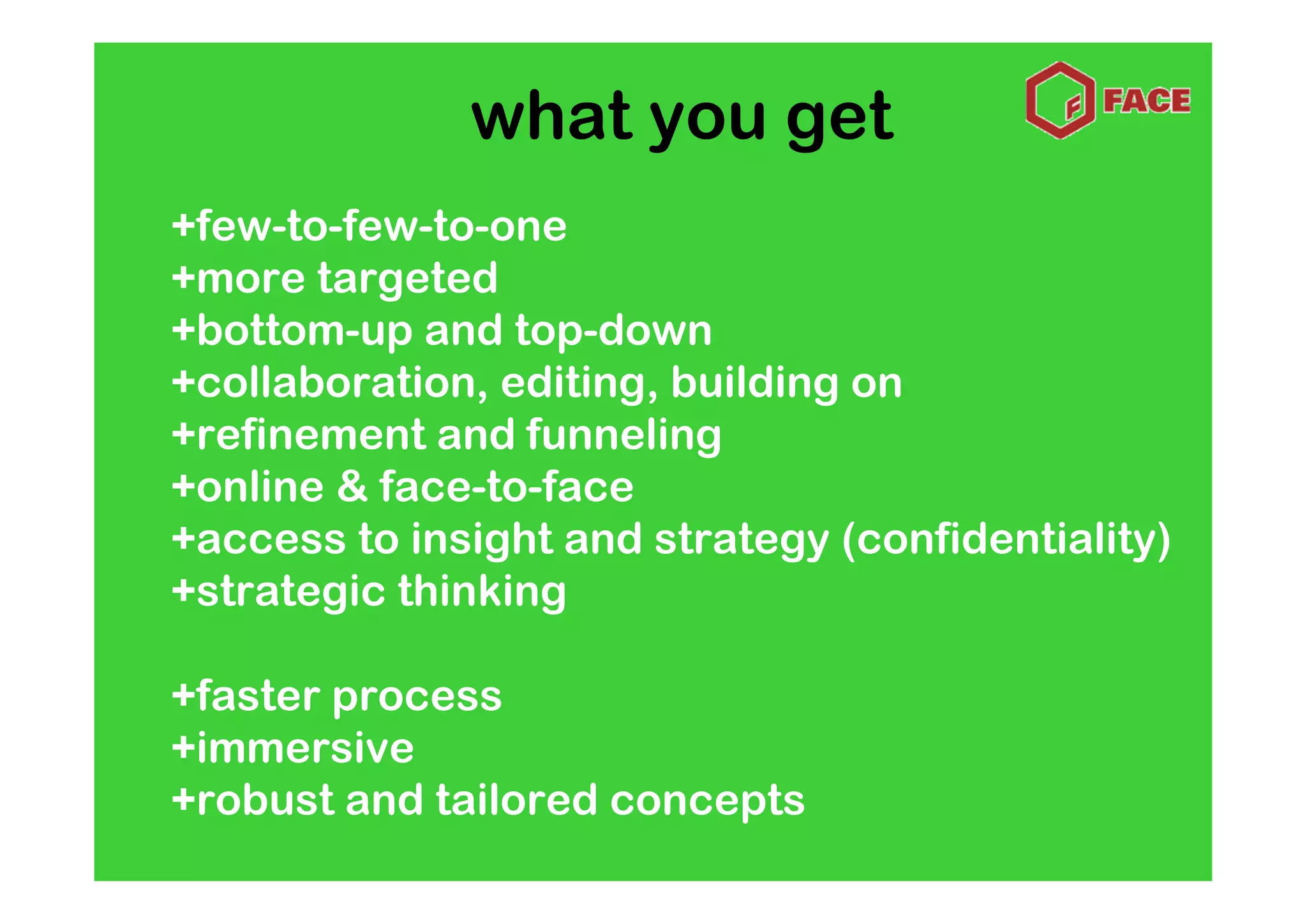 what you get

F FACE

+few-to-few-to-one
+more targeted
+bottom-up and top-down
+collaboration, editing, building on
+refinement and funneling
+online & face-to-face
+access to insight and strategy (confidentiality)
+strategic thinking

+faster process
+immersive
+robust and tailored concepts